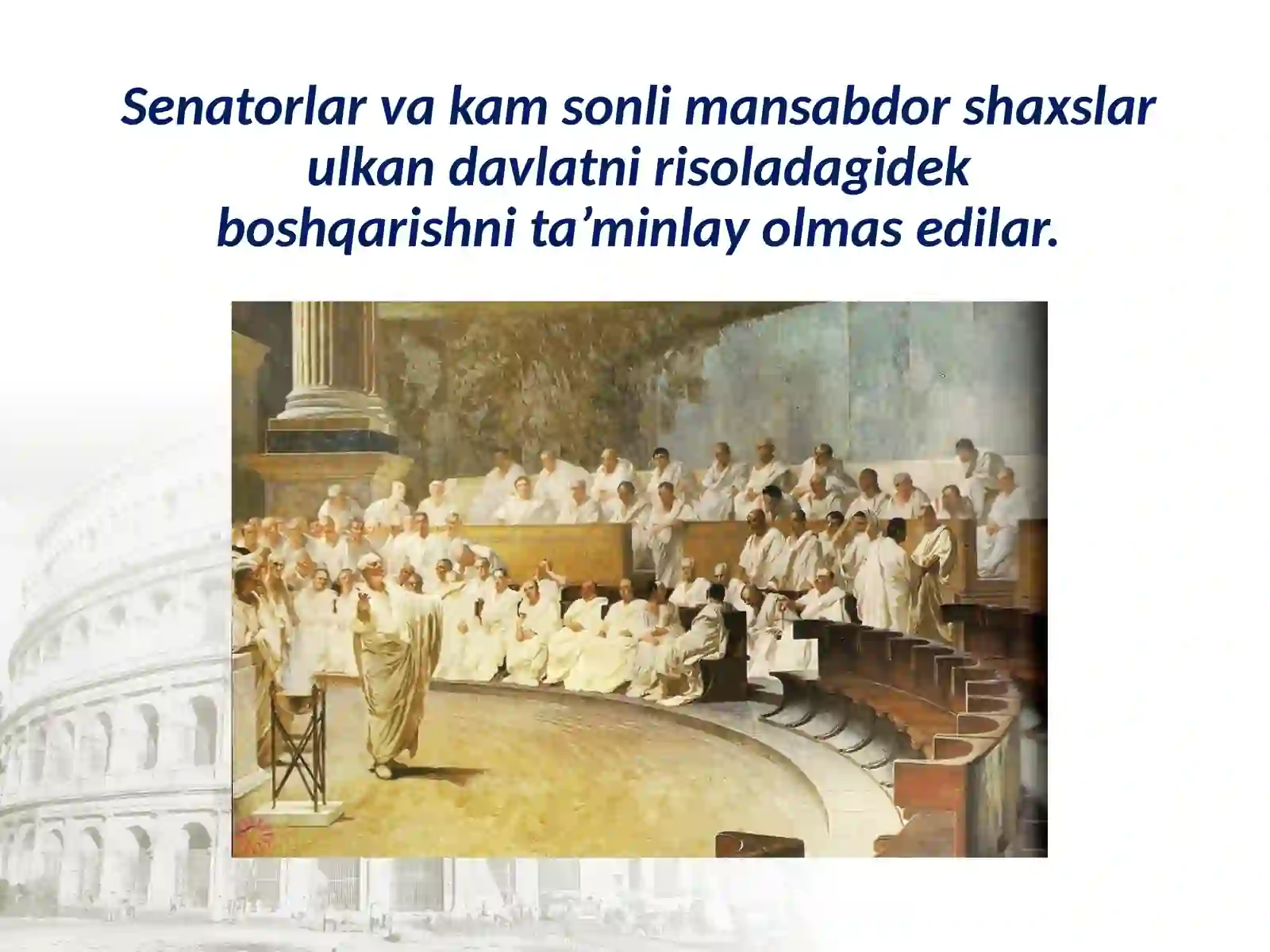 Senatorlar va kam sonli mansabdor shaxslar ulkan davlatni risoladagidek boshqarishni ta’minlay olmas edilar.